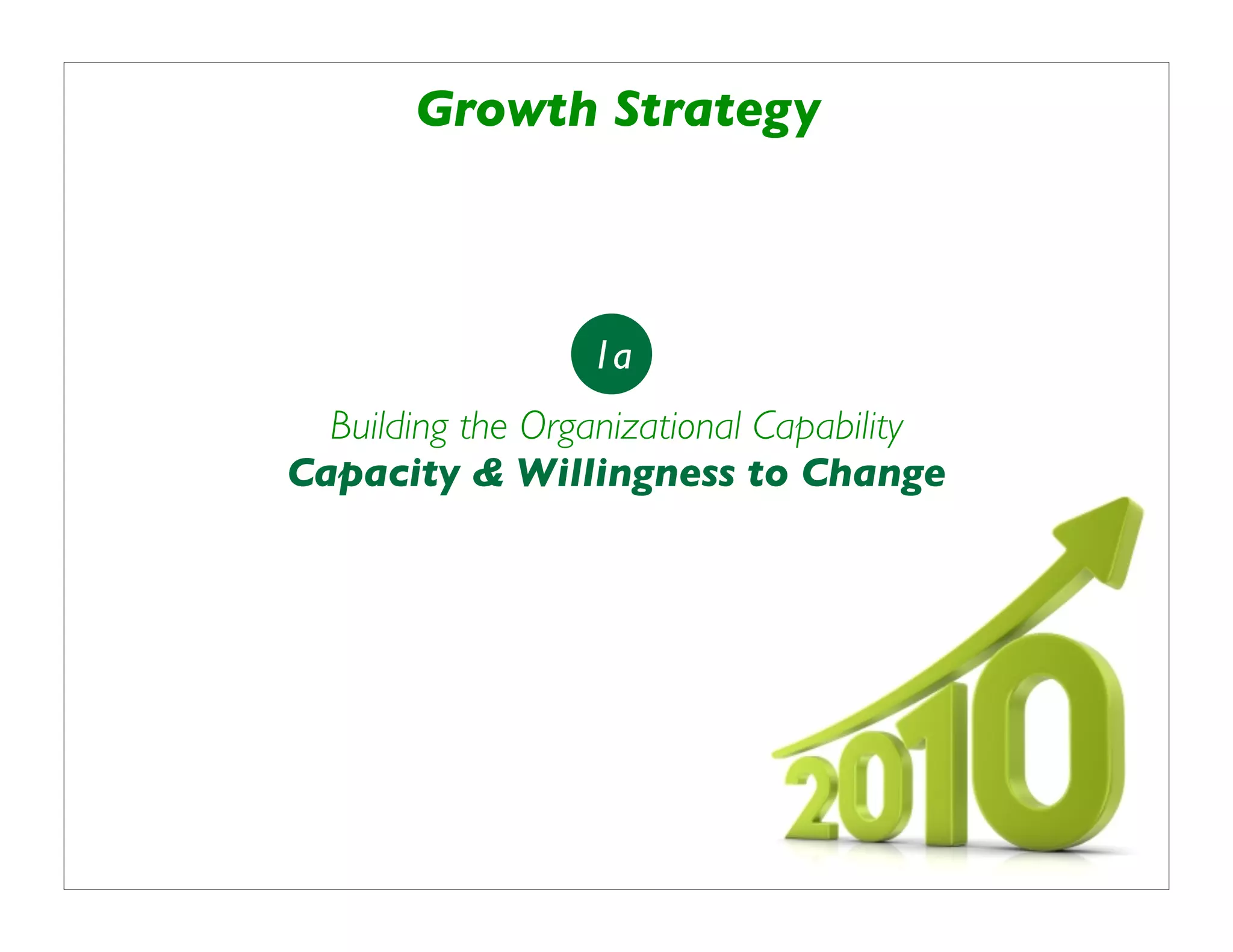 Growth Strategy

1a

Building the Organizational Capability
Capacity & Willingness to Change

2010